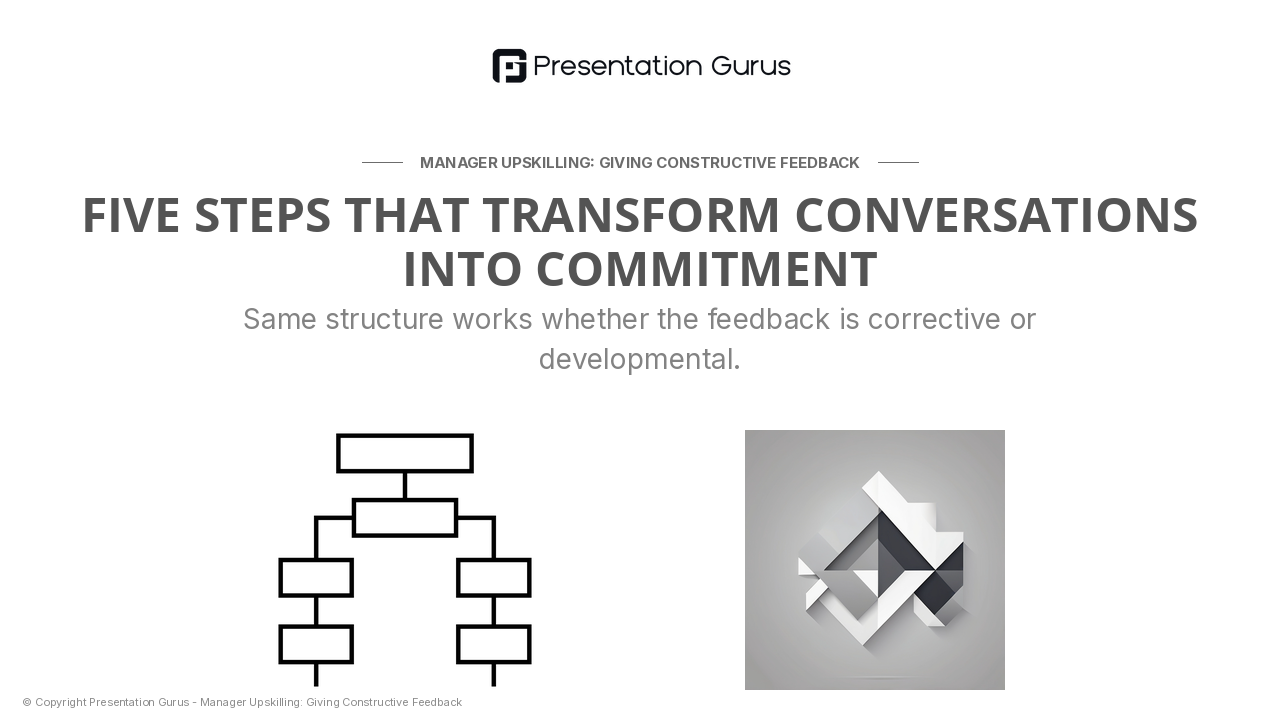 Presentation Gurus

MANAGER UPSKILLING: GIVING CONSTRUCTIVE FEEDBACK

FIVE STEPS THAT TRANSFORM CONVERSATIONS INTO COMMITMENT

Same structure works whether the feedback is corrective or developmental.

© Copyright Presentation Gurus - Manager Upskilling: Giving Constructive Feedback